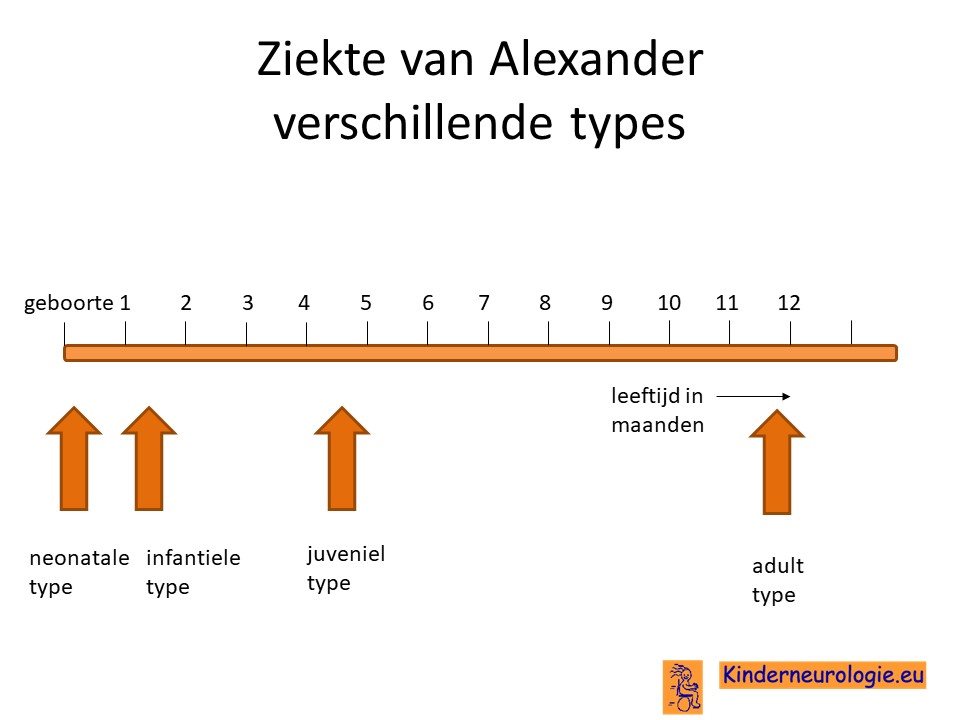 Ziekte van Alexander
verschillende types

geboorte 1 2 3 4 5 6 7 8 9 10 11 12

leeftijd in maanden

neonatale type

infantiele type

juveniel type

adult type

Kinderneurologie.eu